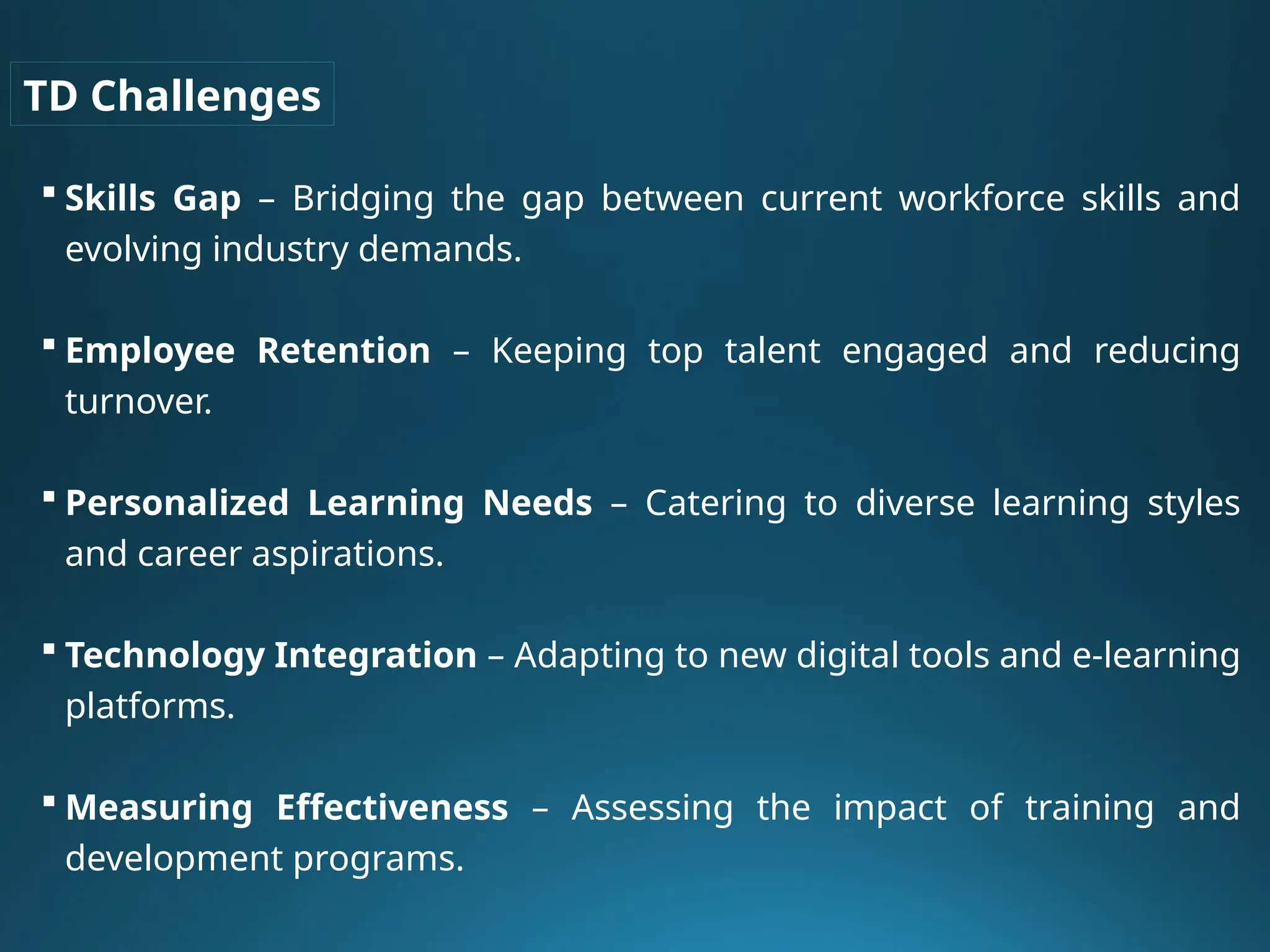 TD Challenges

▪ Skills Gap – Bridging the gap between current workforce skills and evolving industry demands.

▪ Employee Retention – Keeping top talent engaged and reducing turnover.

▪ Personalized Learning Needs – Catering to diverse learning styles and career aspirations.

▪ Technology Integration – Adapting to new digital tools and e-learning platforms.

▪ Measuring Effectiveness – Assessing the impact of training and development programs.